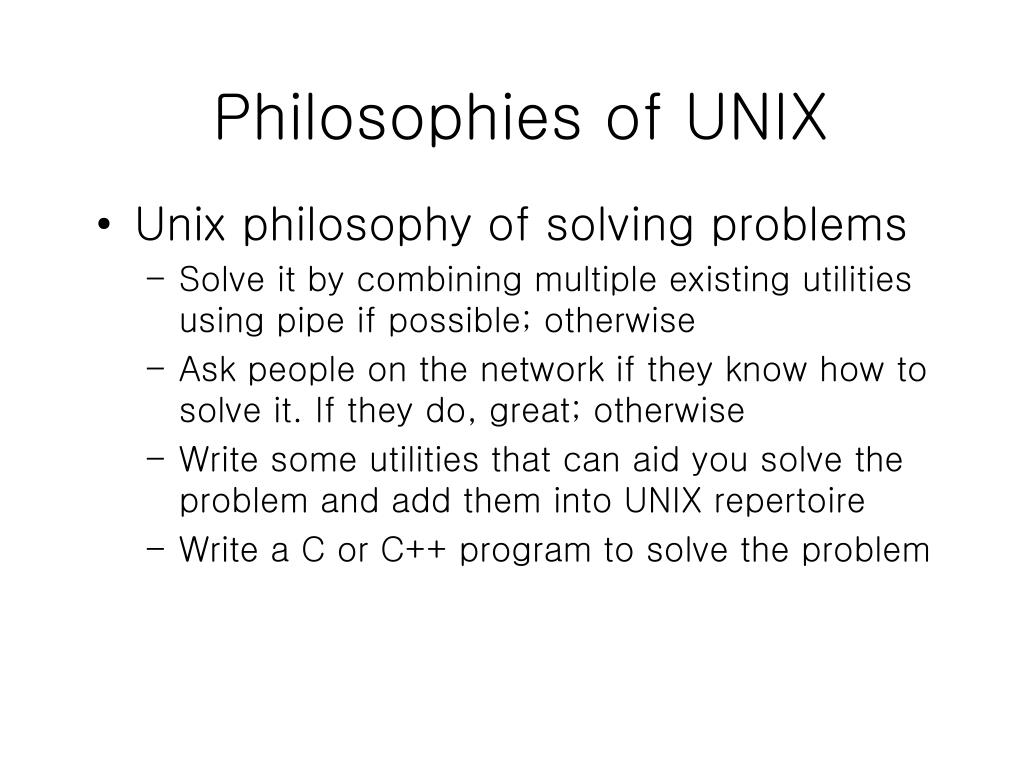 Philosophies of UNIX

• Unix philosophy of solving problems
  – Solve it by combining multiple existing utilities using pipe if possible; otherwise
  – Ask people on the network if they know how to solve it. If they do, great; otherwise
  – Write some utilities that can aid you solve the problem and add them into UNIX repertoire
  – Write a C or C++ program to solve the problem